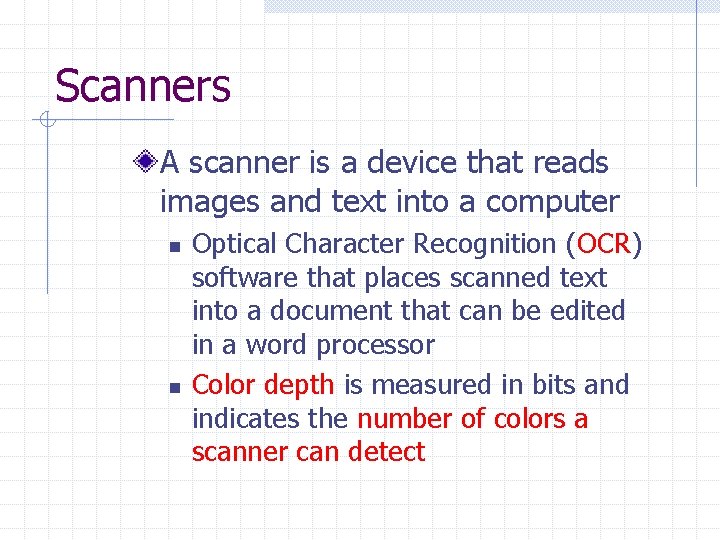 Scanners

A scanner is a device that reads images and text into a computer

Optical Character Recognition (OCR) software that places scanned text into a document that can be edited in a word processor

Color depth is measured in bits and indicates the number of colors a scanner can detect